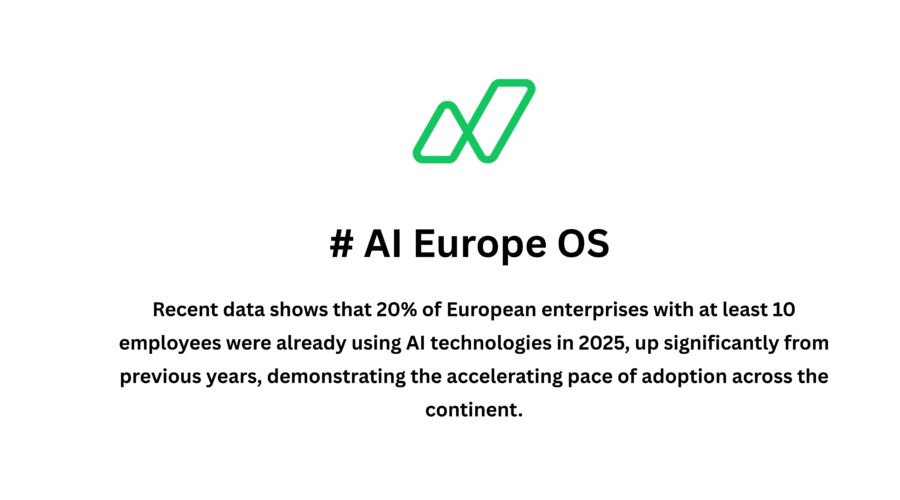 # AI Europe OS

Recent data shows that 20% of European enterprises with at least 10 employees were already using AI technologies in 2025, up significantly from previous years, demonstrating the accelerating pace of adoption across the continent.